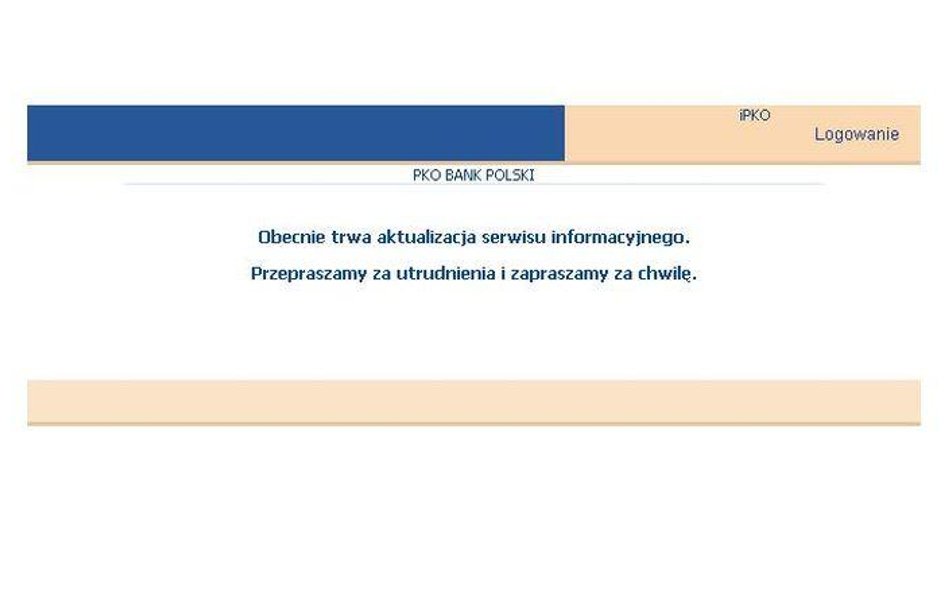 iPKO
Logowanie

PKO BANK POLSKI

Obecnie trwa aktualizacja serwisu informacyjnego.

Przepraszamy za utrudnienia i zapraszamy za chwilę.